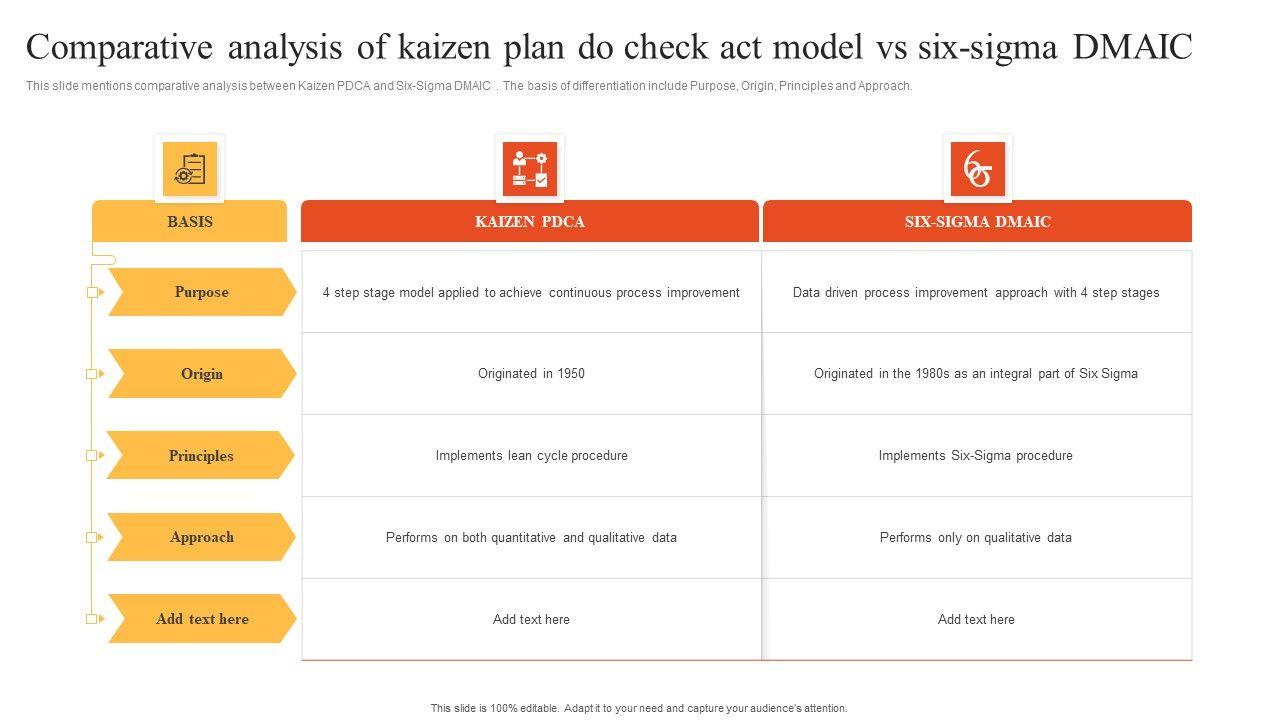 Comparative analysis of kaizen plan do check act model vs six-sigma DMAIC

This slide mentions comparative analysis between Kaizen PDCA and Six-Sigma DMAIC . The basis of differentiation include Purpose, Origin, Principles and Approach.

| BASIS | KAIZEN PDCA | SIX-SIGMA DMAIC |
|---|---|---|
| Purpose | 4 step stage model applied to achieve continuous process improvement | Data driven process improvement approach with 4 step stages |
| Origin | Originated in 1950 | Originated in the 1980s as an integral part of Six Sigma |
| Principles | Implements lean cycle procedure | Implements Six-Sigma procedure |
| Approach | Performs on both quantitative and qualitative data | Performs only on qualitative data |
| Add text here | Add text here | Add text here |

This slide is 100% editable. Adapt it to your need and capture your audience's attention.